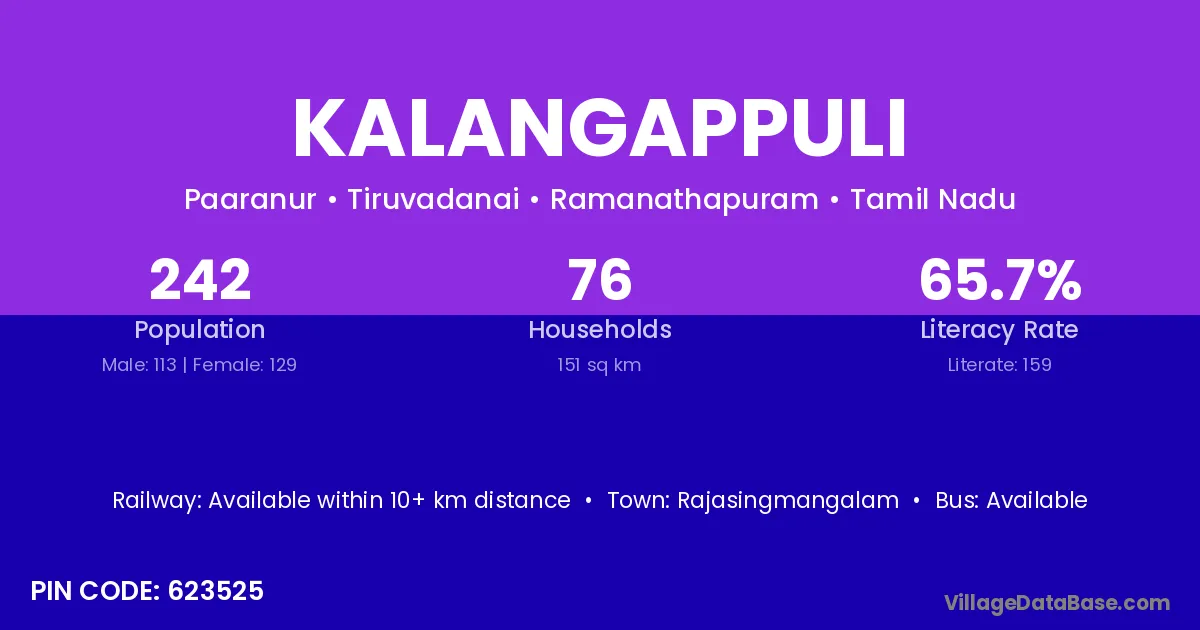 KALANGAPPULI

Paaranur • Tiruvadanai • Ramanathapuram • Tamil Nadu

242
Population
Male: 113 | Female: 129

76
Households
151 sq km

65.7%
Literacy Rate
Literate: 159

Railway: Available within 10+ km distance • Town: Rajasingmangalam • Bus: Available

PIN CODE: 623525

VillageDataBase.com